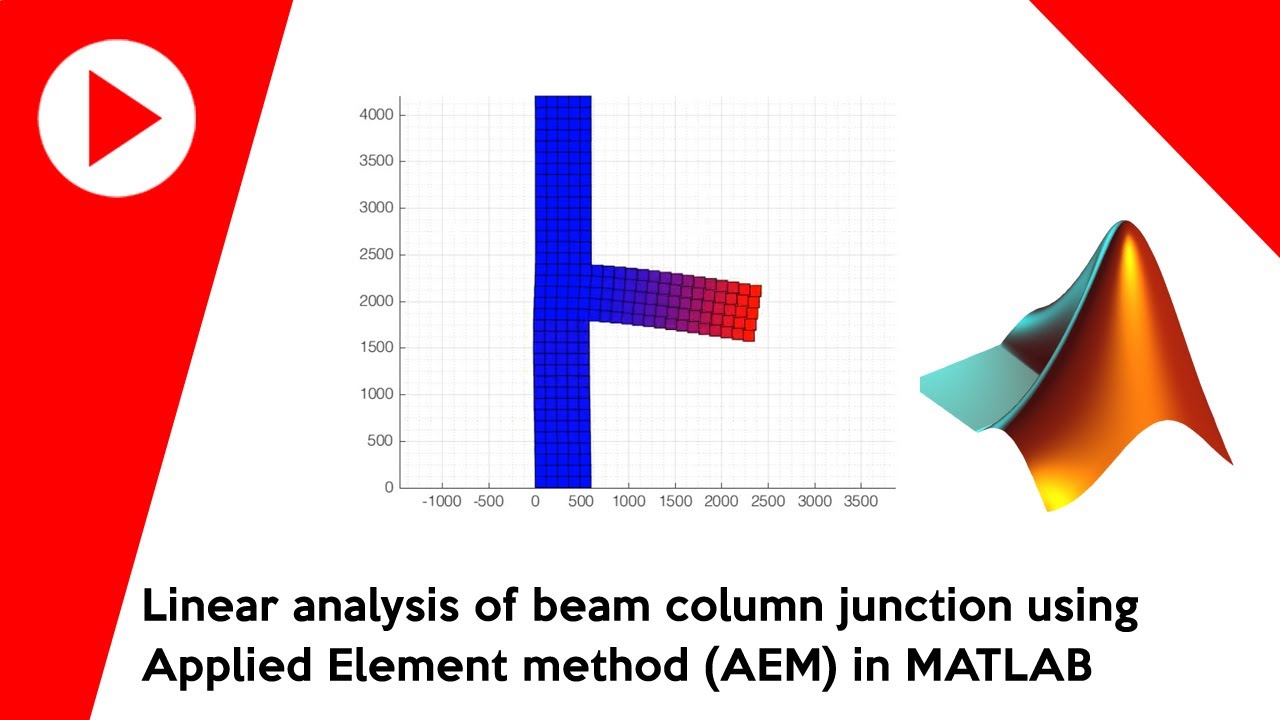 4000
3500
3000
2500
2000
1500
1000
500
0
-1000 -500 0 500 1000 1500 2000 2500 3000 3500

Linear analysis of beam column junction using Applied Element method (AEM) in MATLAB